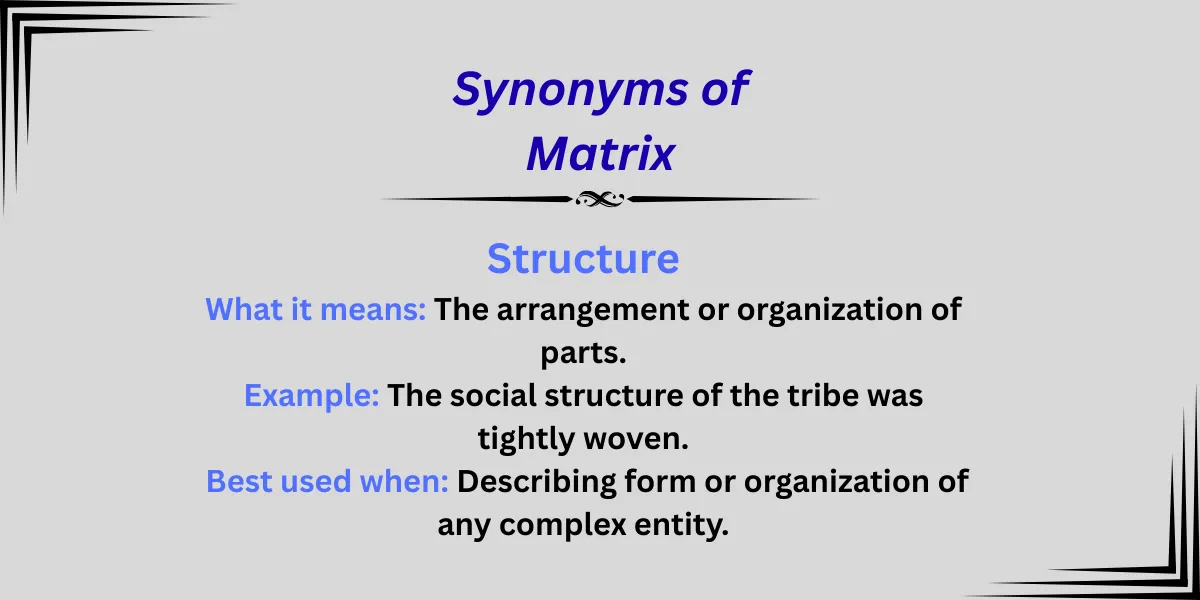 Synonyms of Matrix

Structure

What it means: The arrangement or organization of parts.

Example: The social structure of the tribe was tightly woven.

Best used when: Describing form or organization of any complex entity.